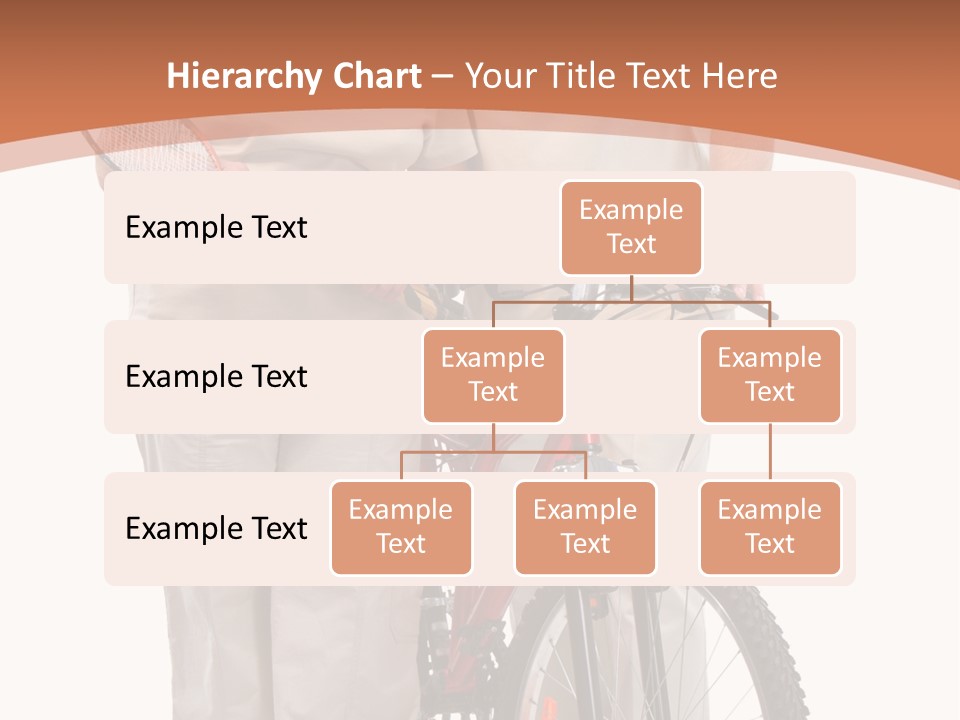 Hierarchy Chart – Your Title Text Here

Example Text

Example Text

Example Text

Example Text

Example Text

Example Text

Example Text

Example Text

Example Text